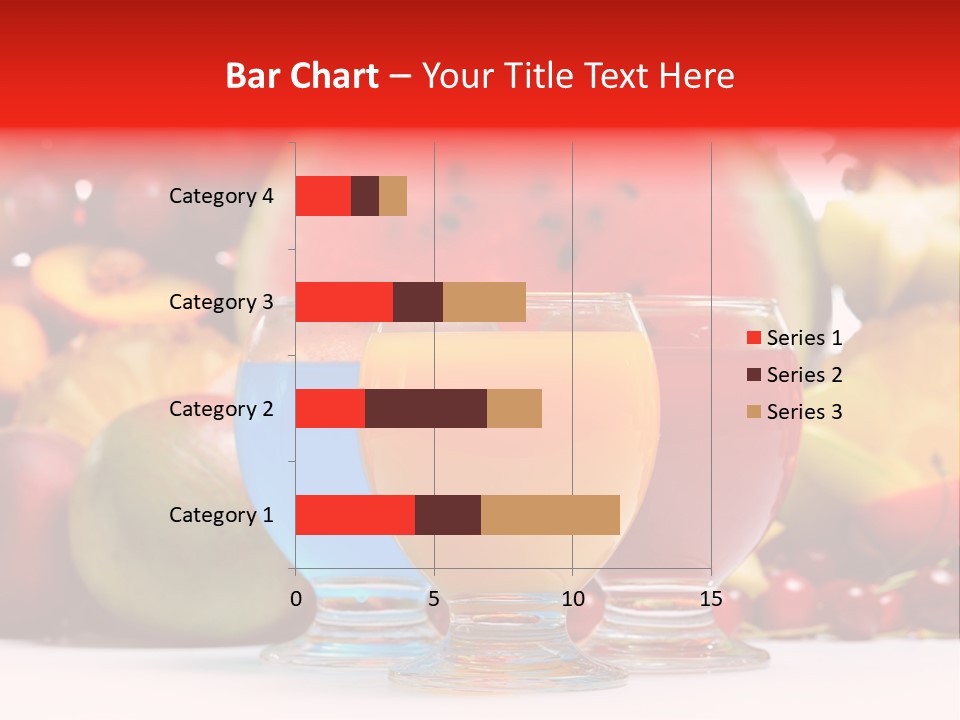 Bar Chart – Your Title Text Here

Category 4
Category 3
Category 2
Category 1

0
5
10
15

Series 1
Series 2
Series 3